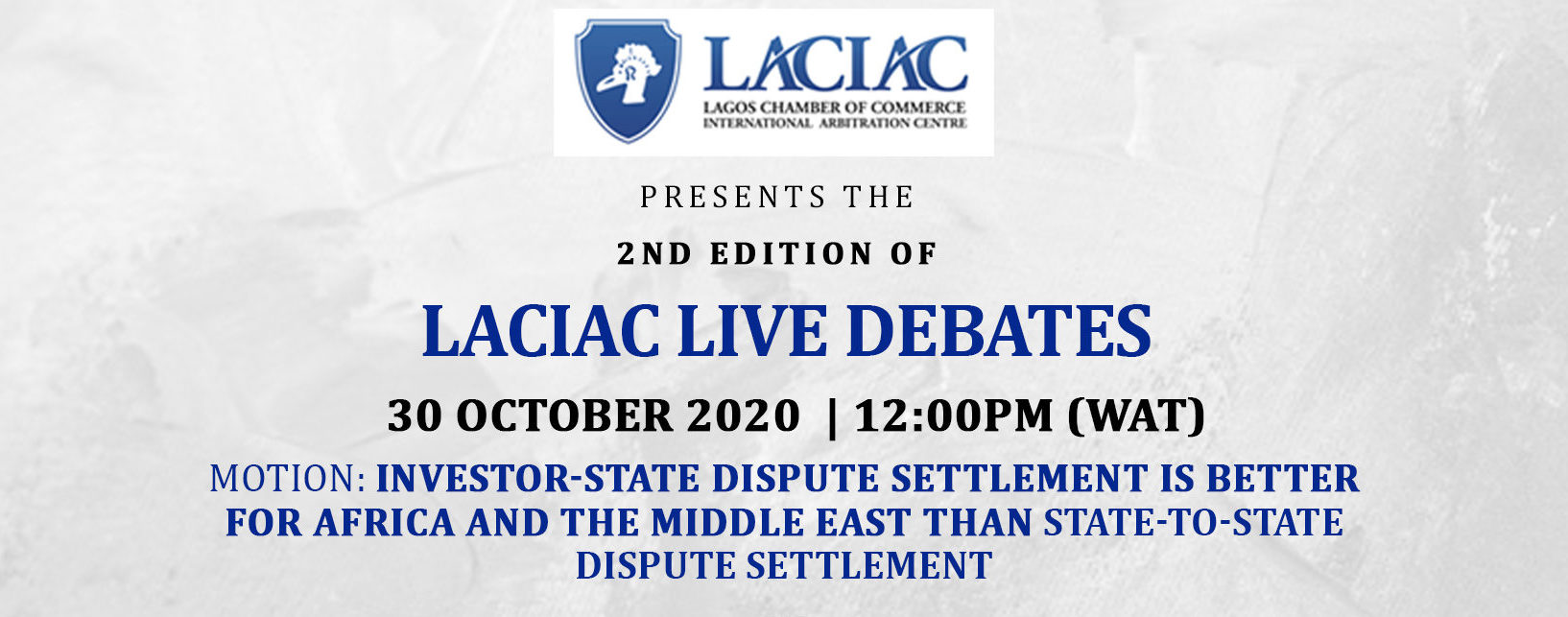 LACIAC
LAGOS CHAMBER OF COMMERCE
INTERNATIONAL ARBITRATION CENTRE

PRESENTS THE

2ND EDITION OF

LACIAC LIVE DEBATES

30 OCTOBER 2020 | 12:00PM (WAT)

MOTION: INVESTOR-STATE DISPUTE SETTLEMENT IS BETTER FOR AFRICA AND THE MIDDLE EAST THAN STATE-TO-STATE DISPUTE SETTLEMENT